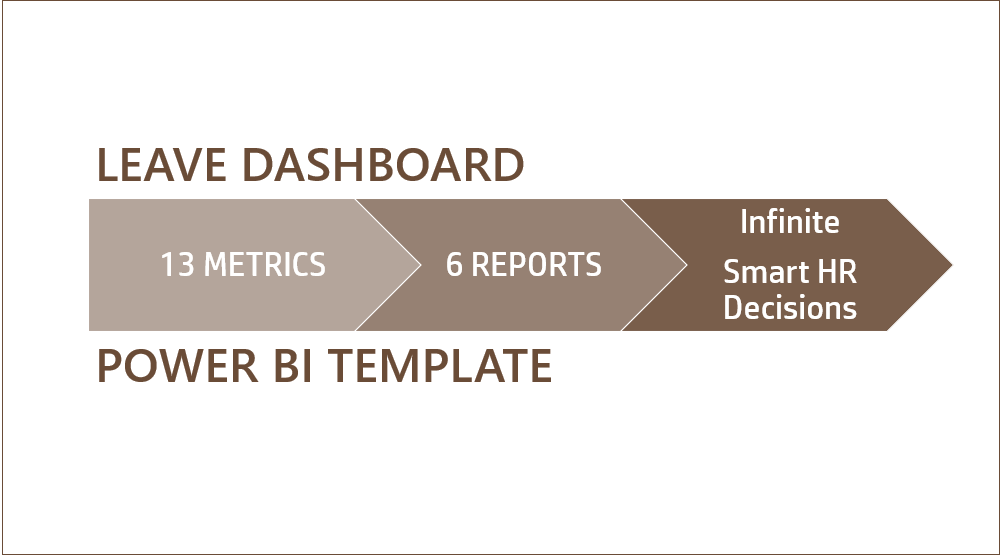 LEAVE DASHBOARD

13 METRICS

6 REPORTS

Infinite

Smart HR Decisions

POWER BI TEMPLATE